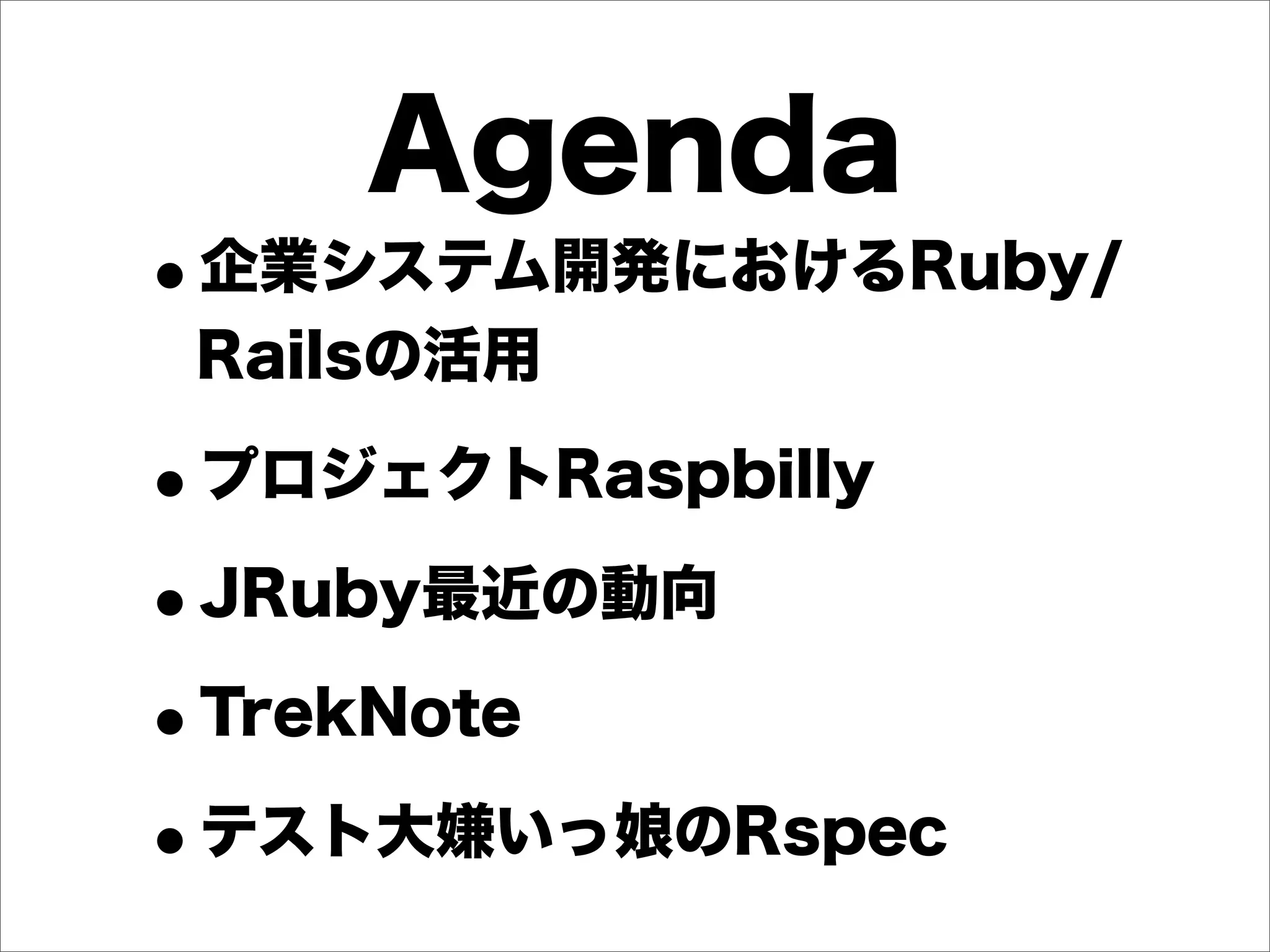 Agenda

• 企業システム開発におけるRuby/Railsの活用

• プロジェクトRaspbilly

• JRuby最近の動向

• TrekNote

• テスト大嫌いっ娘のRspec